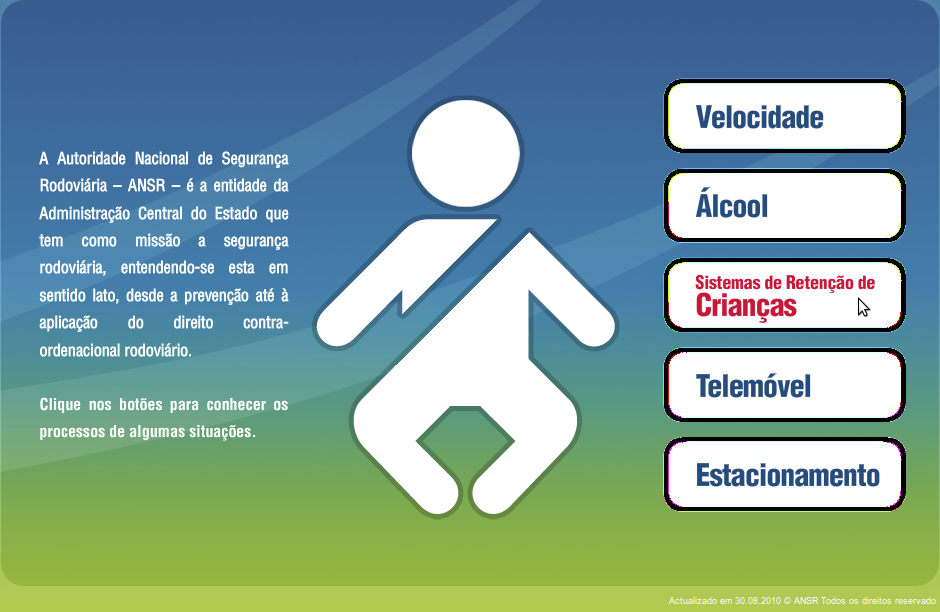 A Autoridade Nacional de Segurança Rodoviária – ANSR – é a entidade da Administração Central do Estado que tem como missão a segurança rodoviária, entendendo-se esta em sentido lato, desde a prevenção até à aplicação do direito contra-ordenacional rodoviário.

Clique nos botões para conhecer os processos de algumas situações.

Velocidade

Álcool

Sistemas de Retenção de Crianças

Telemóvel

Estacionamento

Actualizado em 30.08.2010 © ANSR Todos os direitos reservado